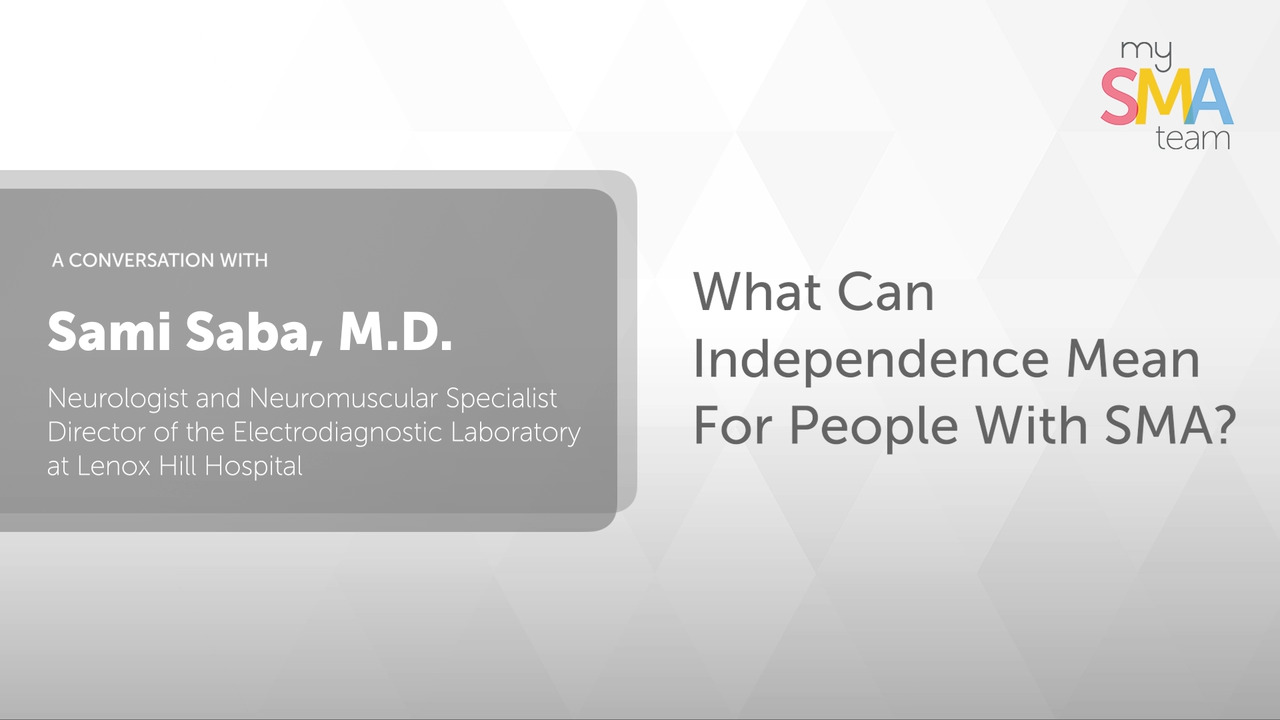 my
SMA
team

A CONVERSATION WITH

Sami Saba, M.D.

Neurologist and Neuromuscular Specialist
Director of the Electrodiagnostic Laboratory
at Lenox Hill Hospital

What Can Independence Mean For People With SMA?